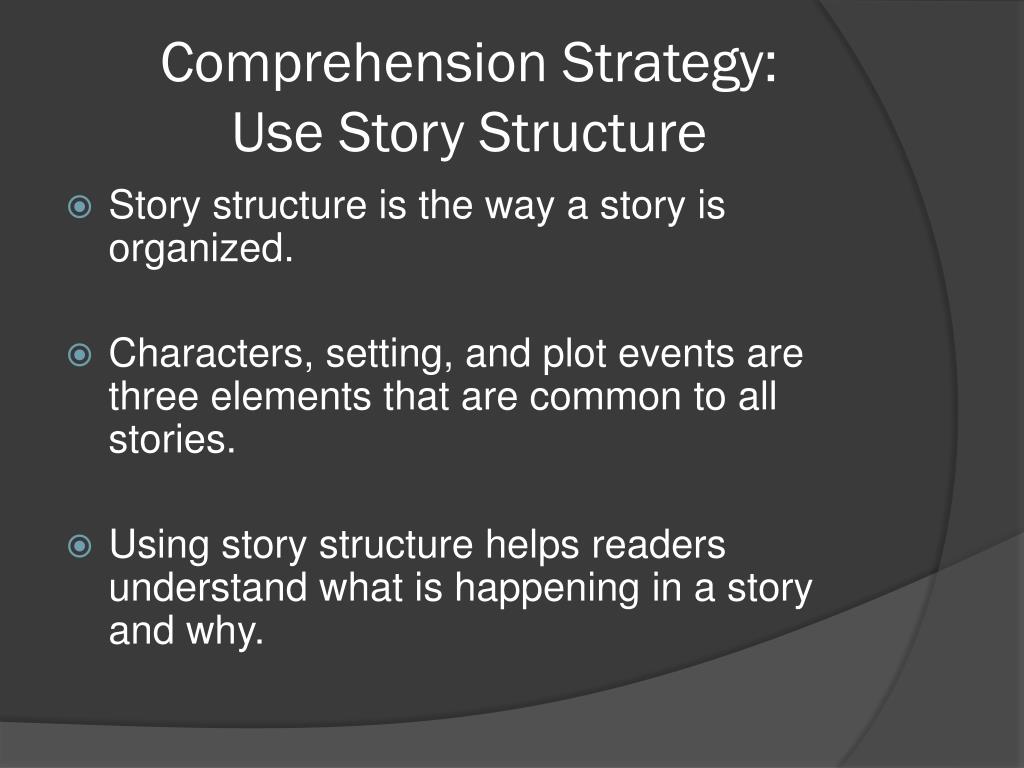 Comprehension Strategy:
Use Story Structure

Story structure is the way a story is organized.

Characters, setting, and plot events are three elements that are common to all stories.

Using story structure helps readers understand what is happening in a story and why.